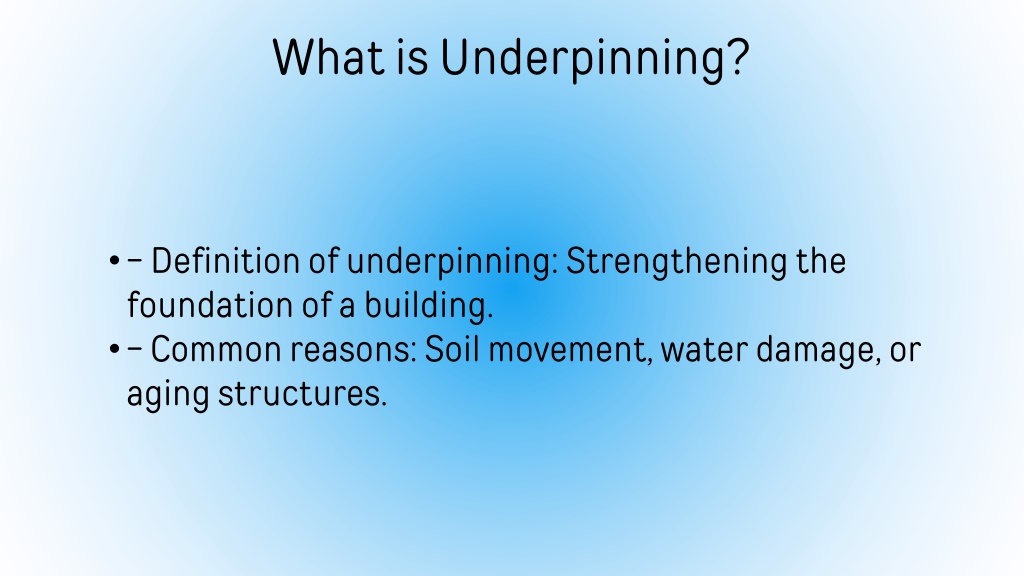 What is Underpinning?

• – Definition of underpinning: Strengthening the foundation of a building.
• – Common reasons: Soil movement, water damage, or aging structures.